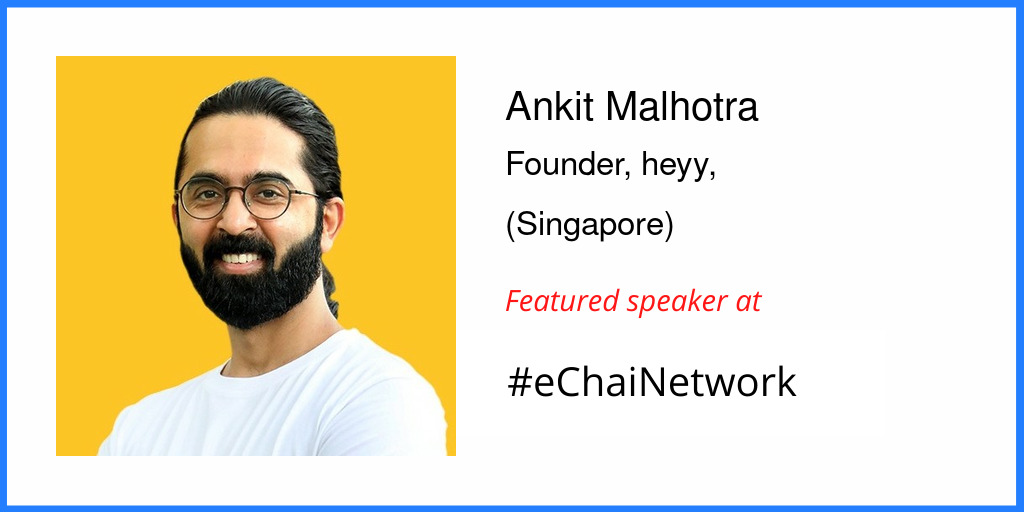 Ankit Malhotra

Founder, heyy,

(Singapore)

Featured speaker at

#eChaiNetwork